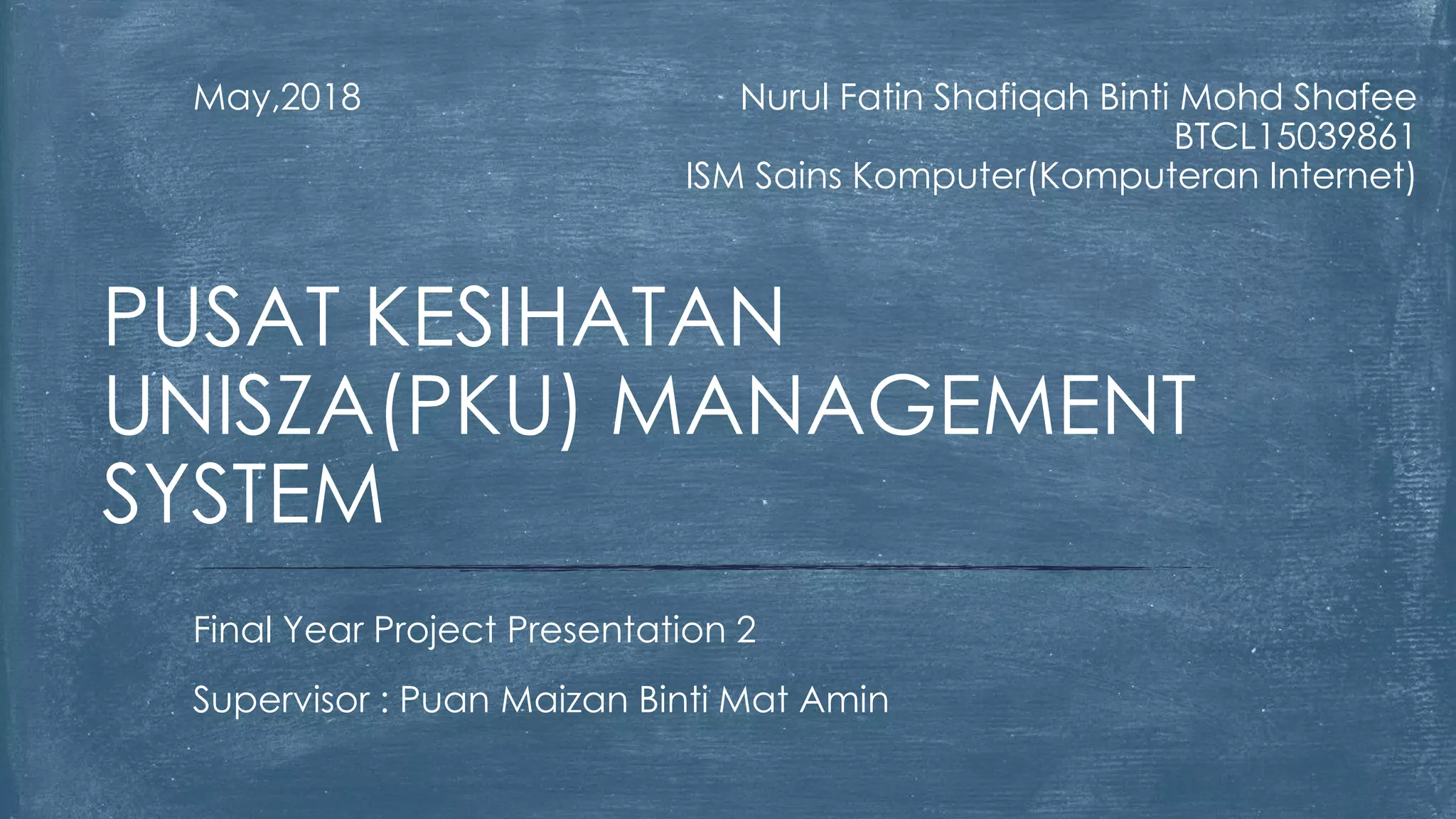 May,2018

Nurul Fatin Shafiqah Binti Mohd Shafee
BTCL15039861
ISM Sains Komputer(Komputeran Internet)

PUSAT KESIHATAN UNISZA(PKU) MANAGEMENT SYSTEM

Final Year Project Presentation 2

Supervisor : Puan Maizan Binti Mat Amin